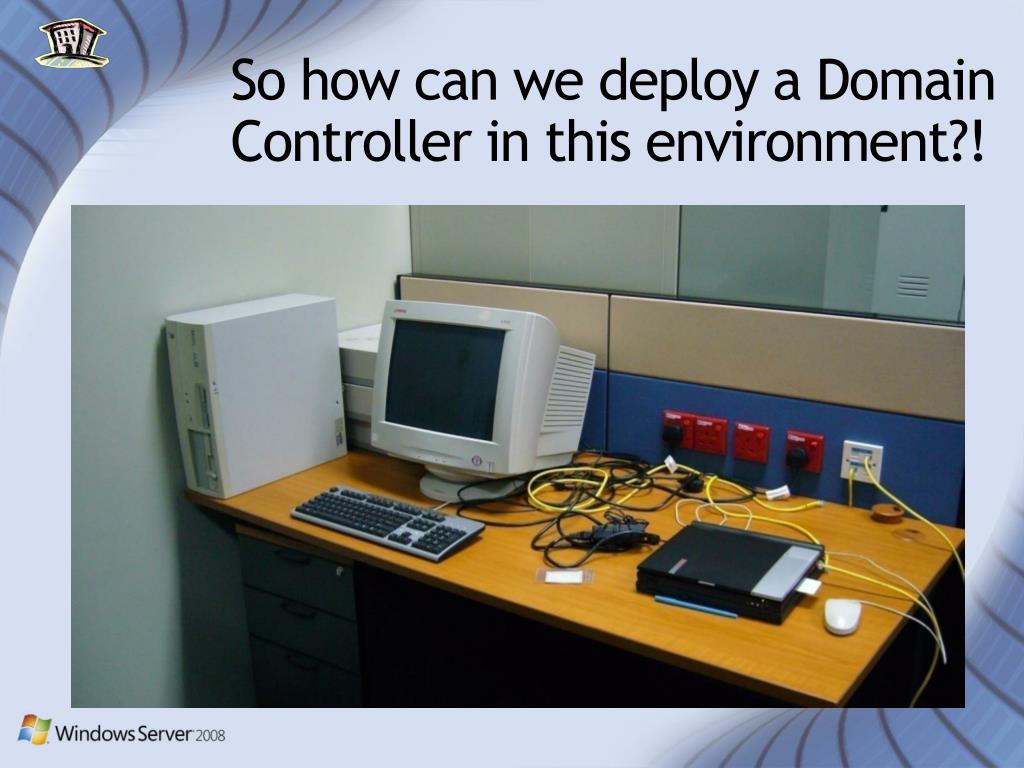 So how can we deploy a Domain Controller in this environment?!

Windows Server 2008